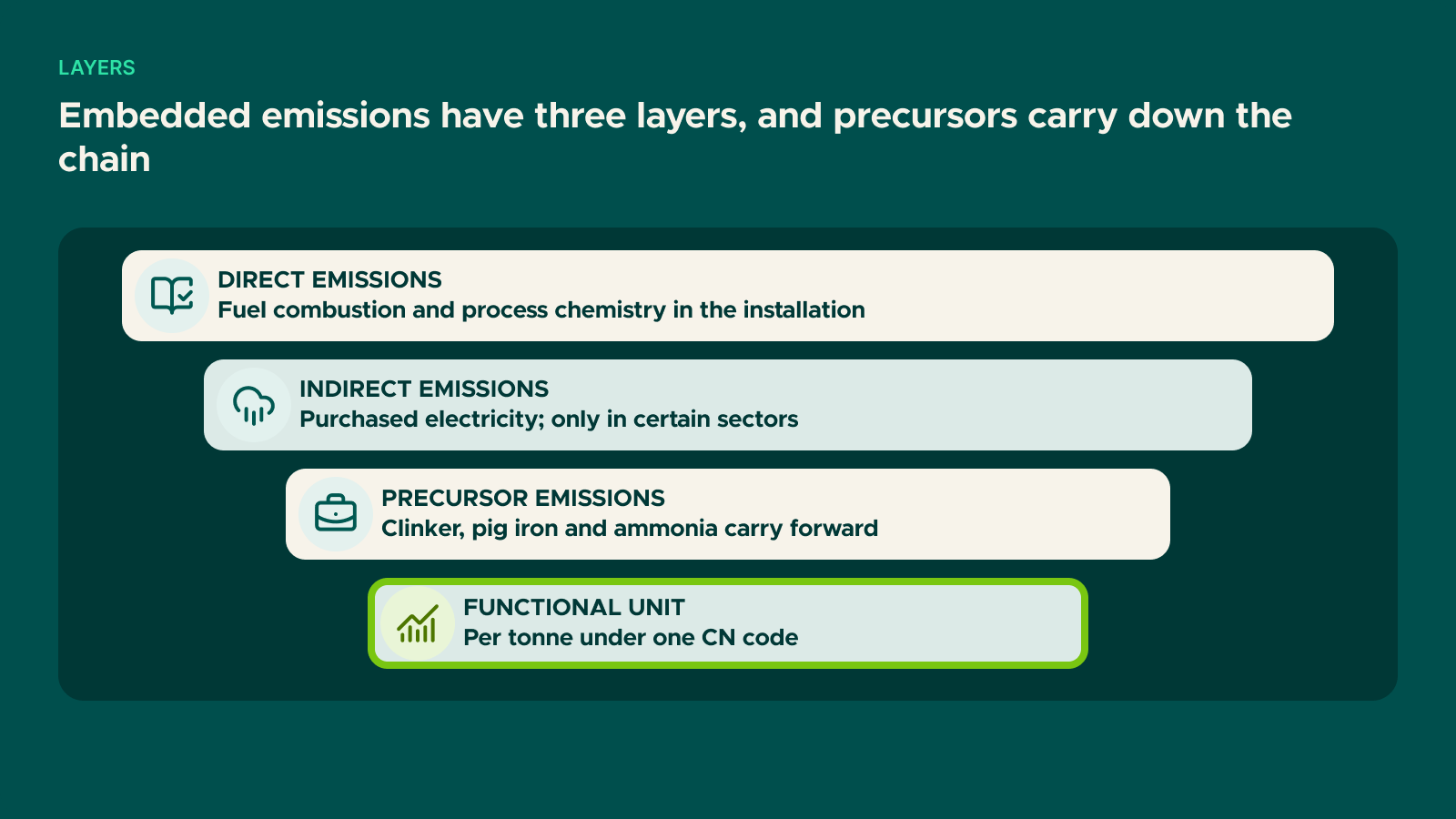 LAYERS

Embedded emissions have three layers, and precursors carry down the chain

DIRECT EMISSIONS
Fuel combustion and process chemistry in the installation

INDIRECT EMISSIONS
Purchased electricity; only in certain sectors

PRECURSOR EMISSIONS
Clinker, pig iron and ammonia carry forward

FUNCTIONAL UNIT
Per tonne under one CN code